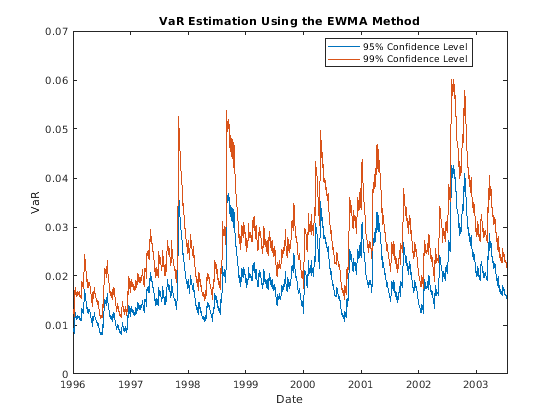 VaR Estimation Using the EWMA Method

95% Confidence Level
99% Confidence Level

VaR

0.07
0.06
0.05
0.04
0.03
0.02
0.01
0

1996 1997 1998 1999 2000 2001 2002 2003

Date